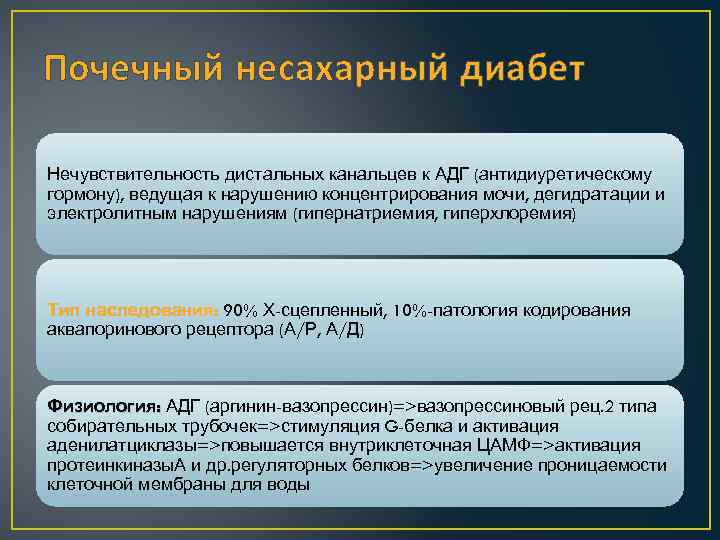 Почечный несахарный диабет

Нечувствительность дистальных канальцев к АДГ (антидиуретическому гормону), ведущая к нарушению концентрирования мочи, дегидратации и электролитным нарушениям (гипернатриемия, гиперхлоремия)

Тип наследования: 90% Х-сцепленный, 10%-патология кодирования аквапоринового рецептора (А/Р, А/Д)

Физиология: АДГ (аргинин-вазопрессин)=>вазопрессиновый рец.2 типа собирательных трубочек=>стимуляция G-белка и активация аденилатциклазы=>повышается внутриклеточная ЦАМФ=>активация протеинкиназыА и др.регуляторных белков=>увеличение проницаемости клеточной мембраны для воды